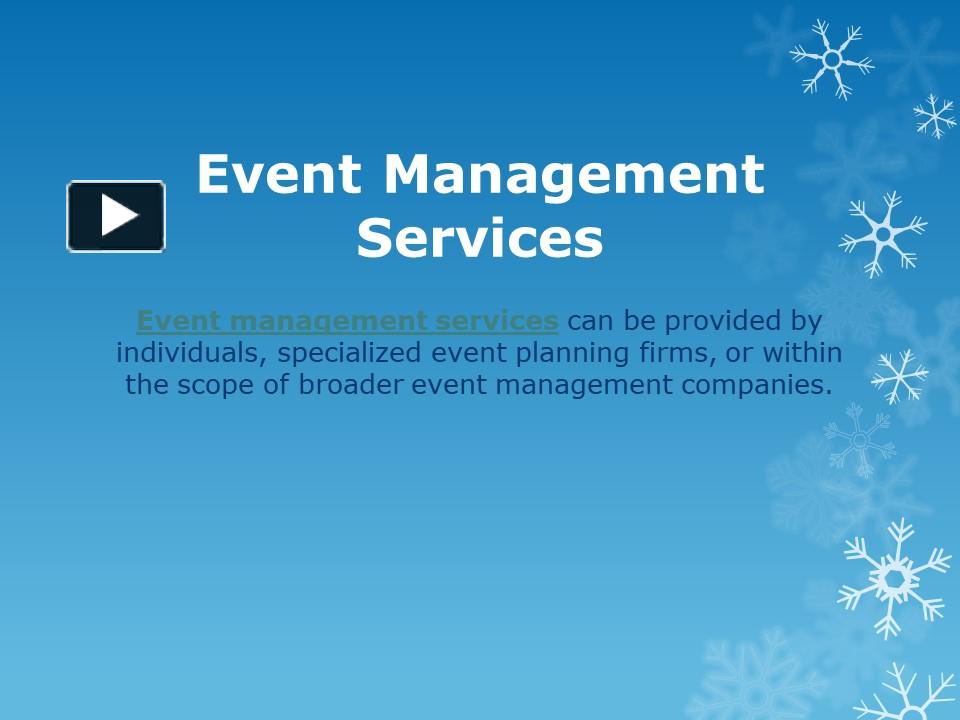 Event Management Services

Event management services can be provided by individuals, specialized event planning firms, or within the scope of broader event management companies.